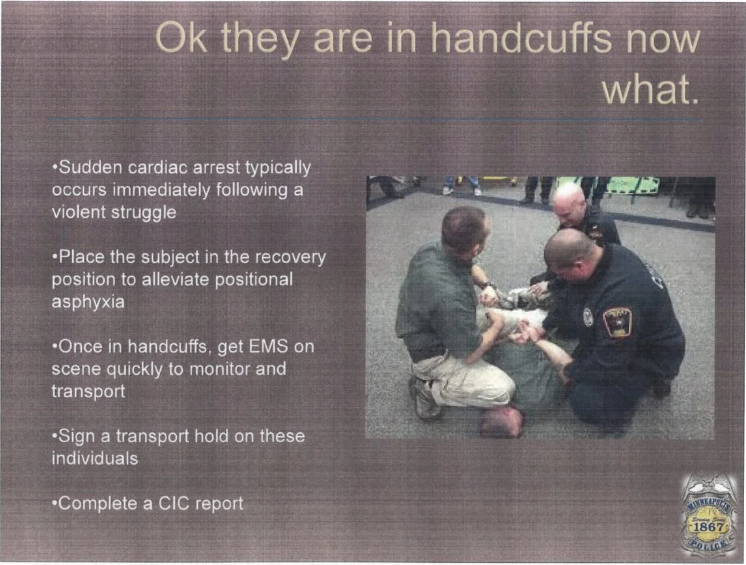 Ok they are in handcuffs now what.

•Sudden cardiac arrest typically occurs immediately following a violent struggle

•Place the subject in the recovery position to alleviate positional asphyxia

•Once in handcuffs, get EMS on scene quickly to monitor and transport

•Sign a transport hold on these individuals

•Complete a CIC report

MINNEAPOLIS 1867 POLICE